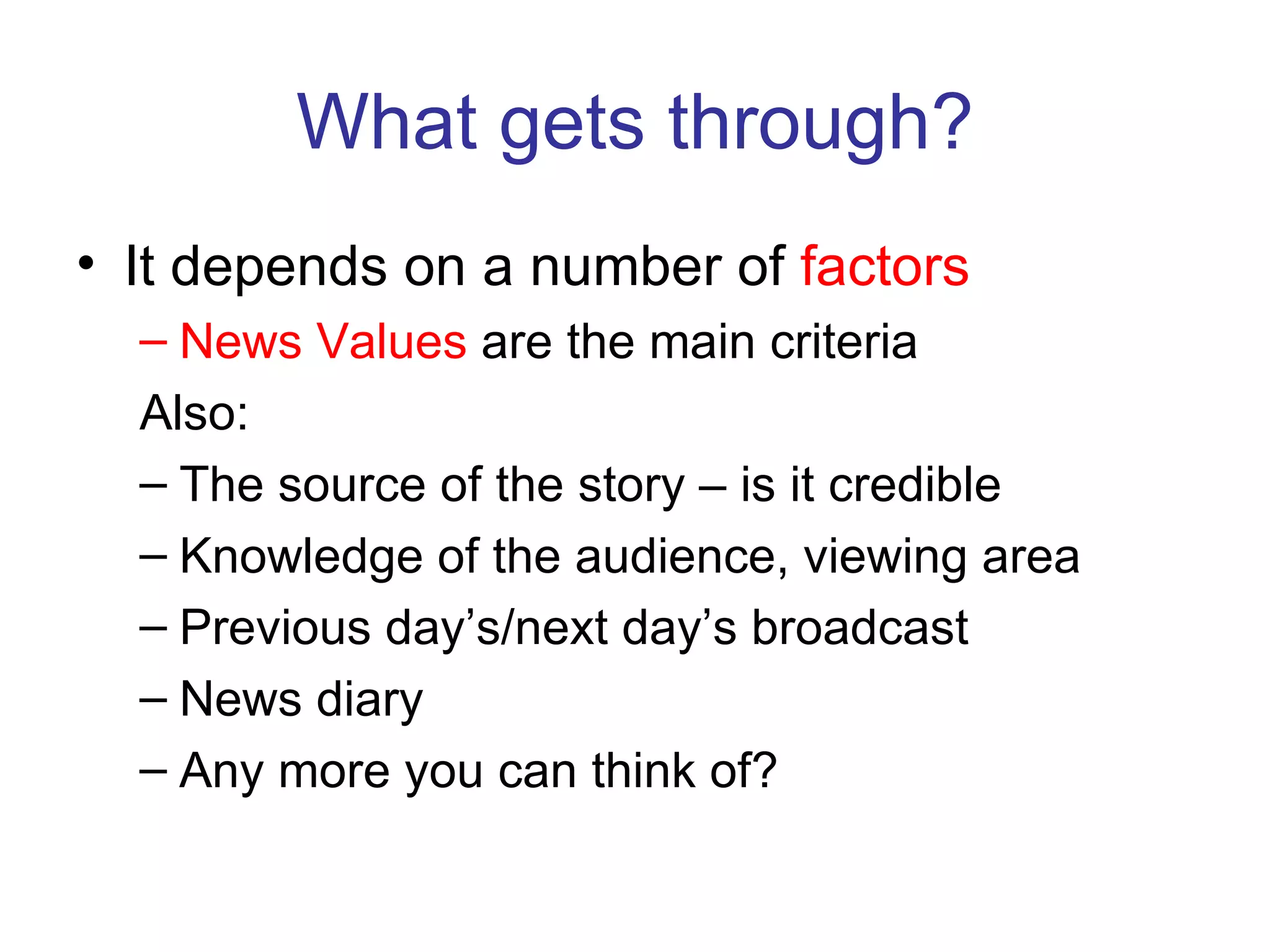 What gets through?

• It depends on a number of factors

– News Values are the main criteria

Also:

– The source of the story – is it credible

– Knowledge of the audience, viewing area

– Previous day’s/next day’s broadcast

– News diary

– Any more you can think of?